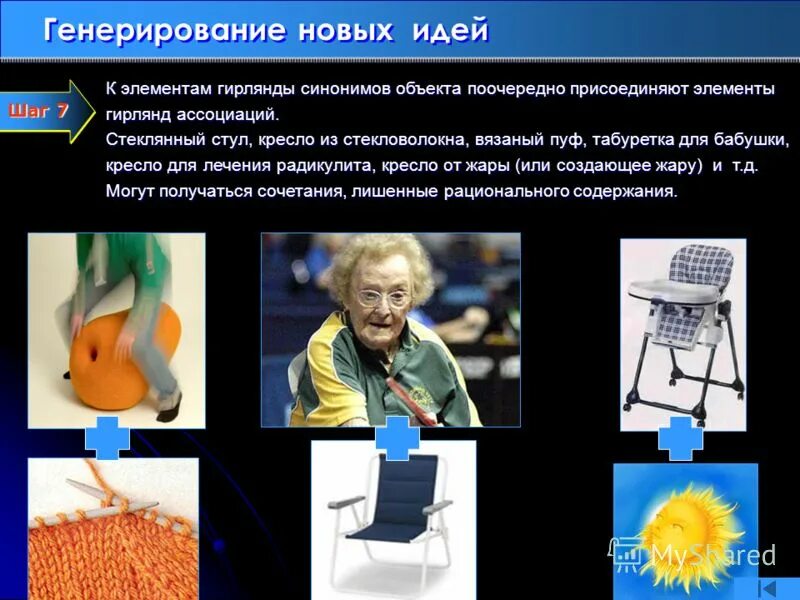 Генерирование новых идей

Шаг 7

К элементам гирлянды синонимов объекта поочередно присоединяют элементы гирлянд ассоциаций.
Стеклянный стул, кресло из стекловолокна, вязаный пуф, табуретка для бабушки, кресло для лечения радикулита, кресло от жары (или создающее жару) и т.д.
Могут получаться сочетания, лишенные рационального содержания.

MyShared